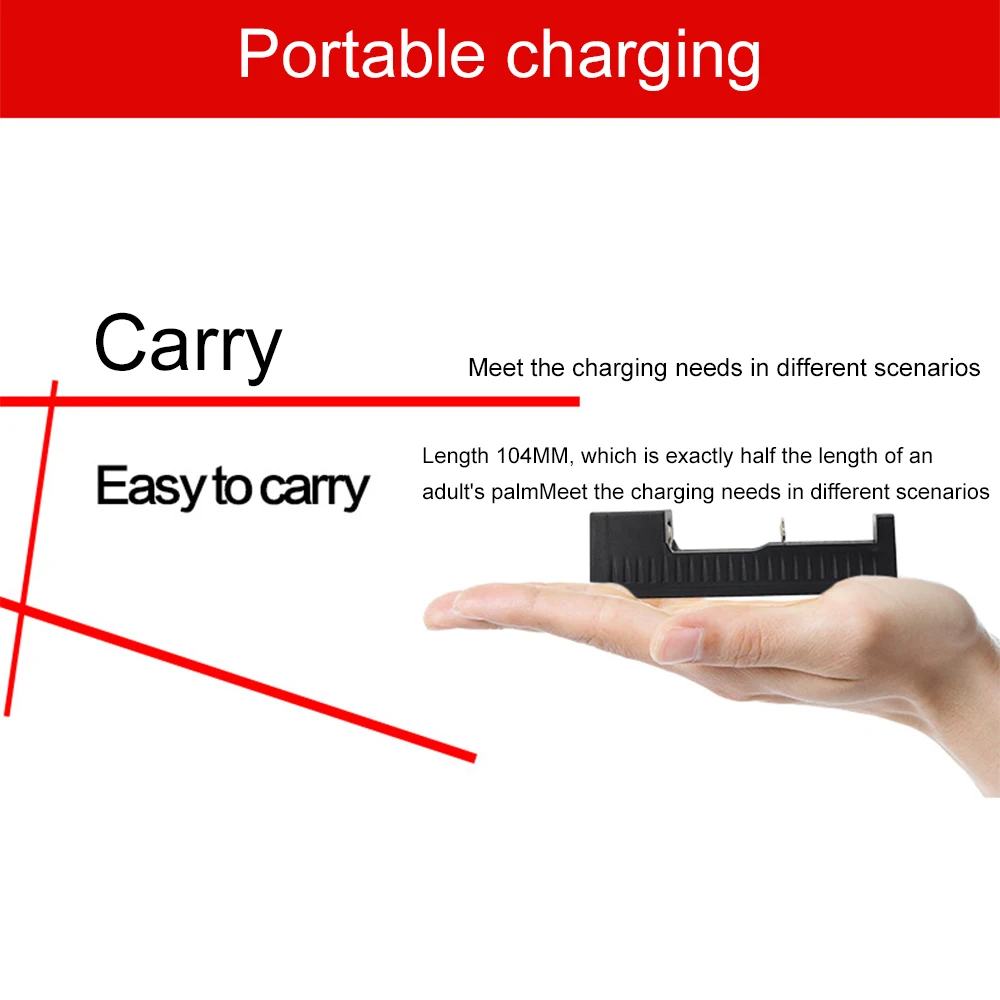 Portable charging

Carry

Meet the charging needs in different scenarios

Easy to carry

Length 104MM, which is exactly half the length of an adult's palmMeet the charging needs in different scenarios